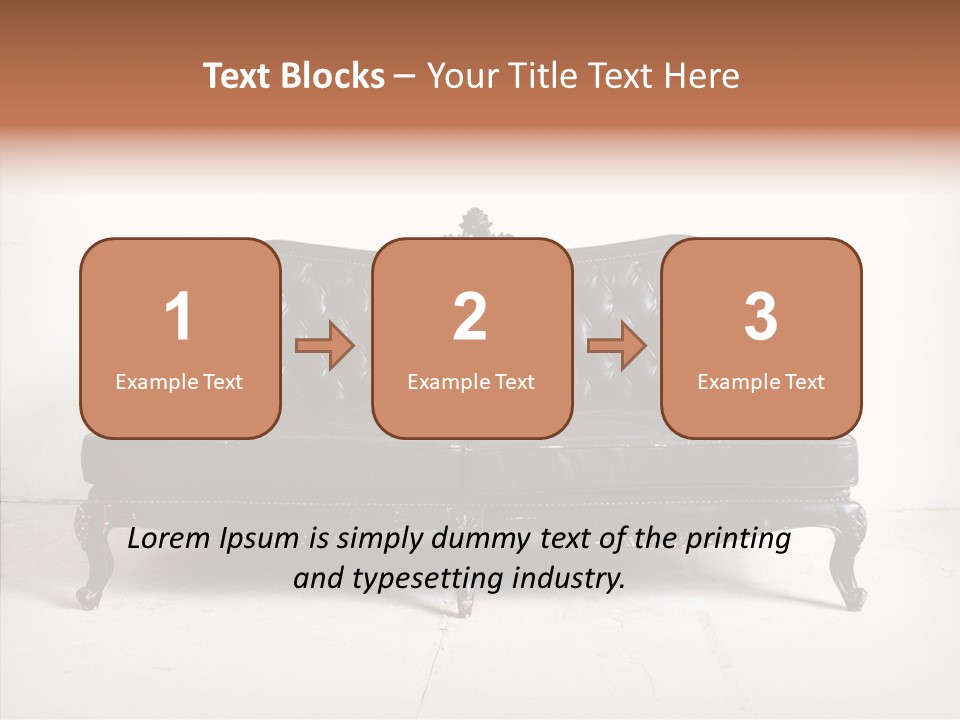 Text Blocks – Your Title Text Here

1
Example Text

2
Example Text

3
Example Text

Lorem Ipsum is simply dummy text of the printing and typesetting industry.